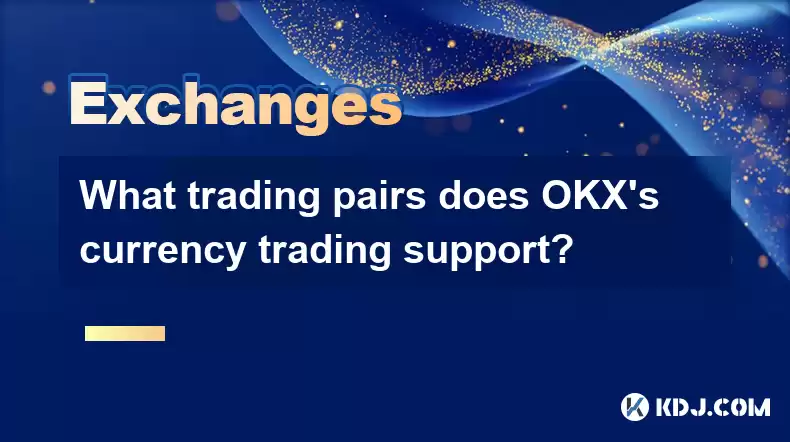 Exchanges

What trading pairs does OKX's currency trading support?

KDJ.COM